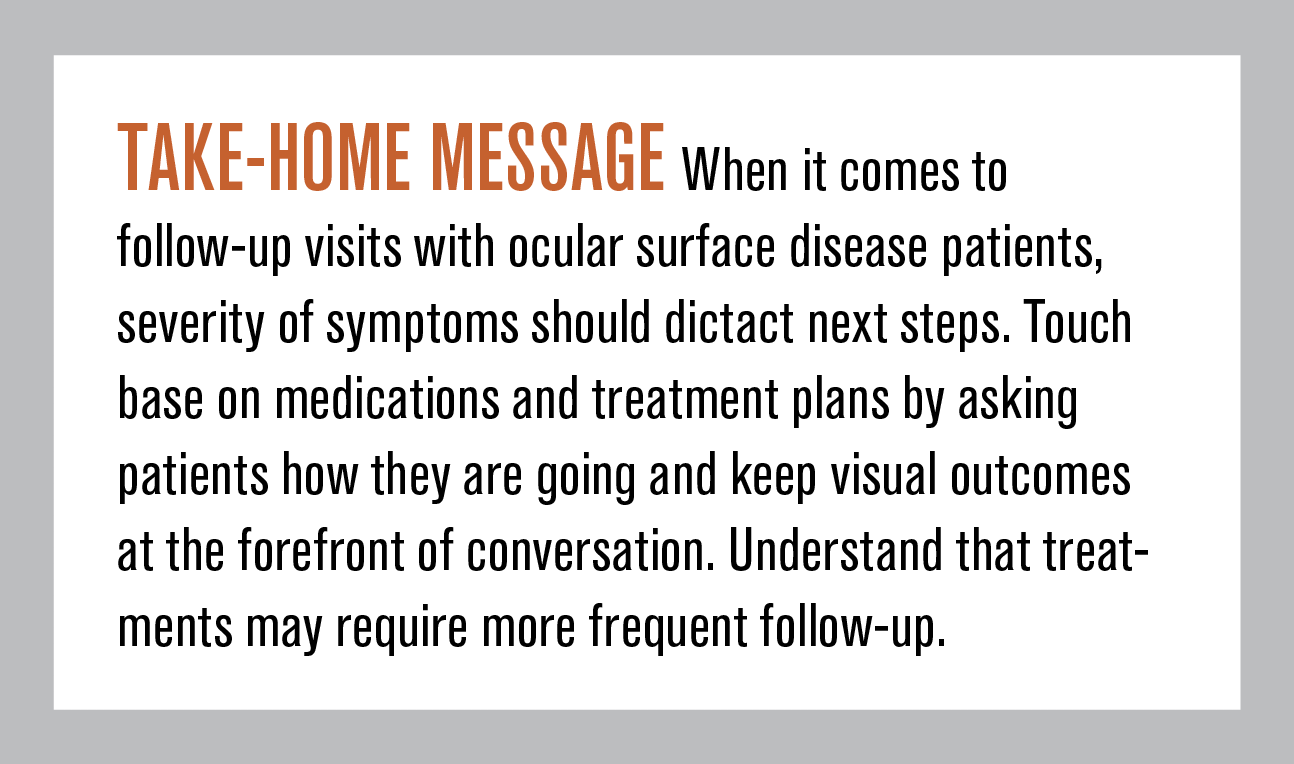 TAKE-HOME MESSAGE When it comes to follow-up visits with ocular surface disease patients, severity of symptoms should dictact next steps. Touch base on medications and treatment plans by asking patients how they are going and keep visual outcomes at the forefront of conversation. Understand that treatments may require more frequent follow-up.